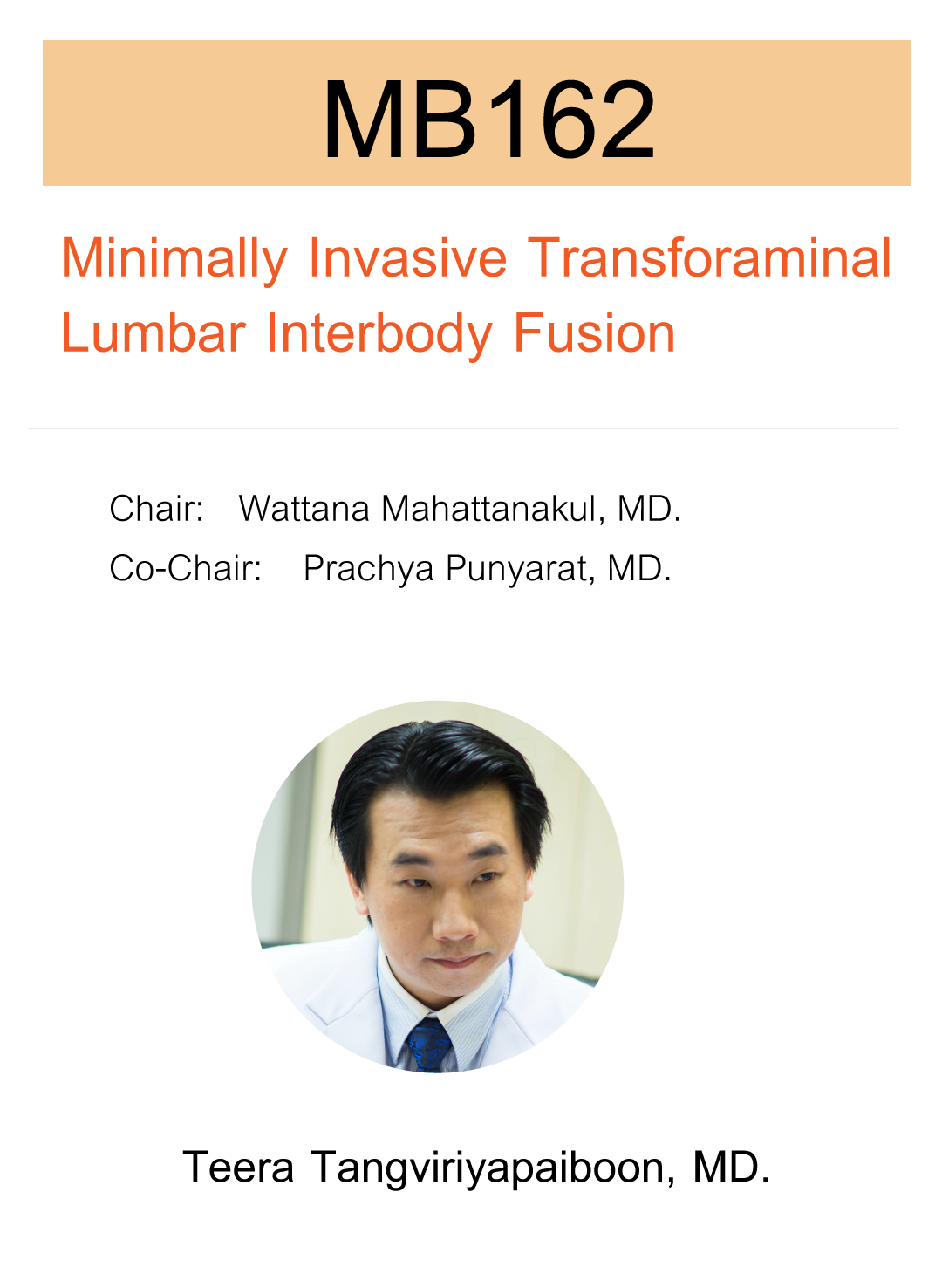 MB162

Minimally Invasive Transforaminal Lumbar Interbody Fusion

Chair: Wattana Mahattanakul, MD.
Co-Chair: Prachya Punyarat, MD.

Teera Tangviriyapaiboon, MD.